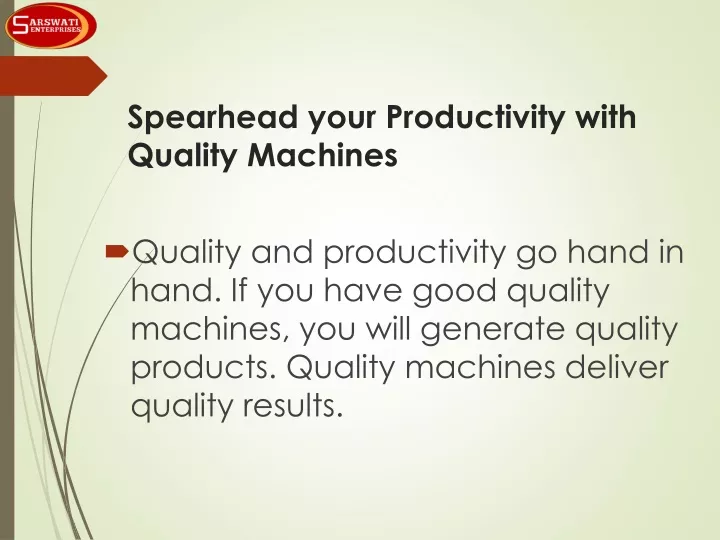 SARSWATI ENTERPRISES

Spearhead your Productivity with Quality Machines

Quality and productivity go hand in hand. If you have good quality machines, you will generate quality products. Quality machines deliver quality results.